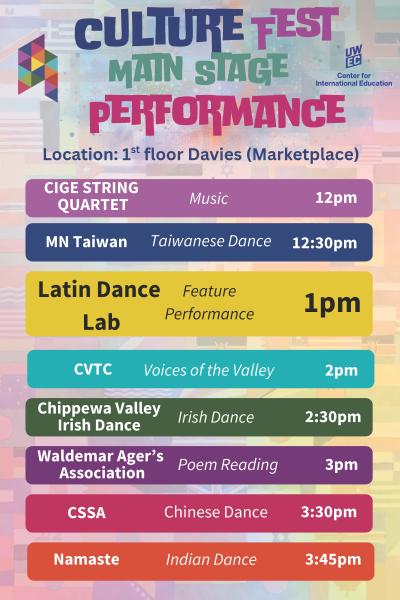 CULTURE FEST
MAIN STAGE
PERFORMANCE

UW EC
Center for International Education

Location: 1$^{st}$ floor Davies (Marketplace)

| | | |
|---|---|---|
| CIGE STRING QUARTET | Music | 12pm |
| MN Taiwan | Taiwanese Dance | 12:30pm |
| Latin Dance Lab | Feature Performance | 1pm |
| CVTC | Voices of the Valley | 2pm |
| Chippewa Valley Irish Dance | Irish Dance | 2:30pm |
| Waldemar Ager's Association | Poem Reading | 3pm |
| CSSA | Chinese Dance | 3:30pm |
| Namaste | Indian Dance | 3:45pm |